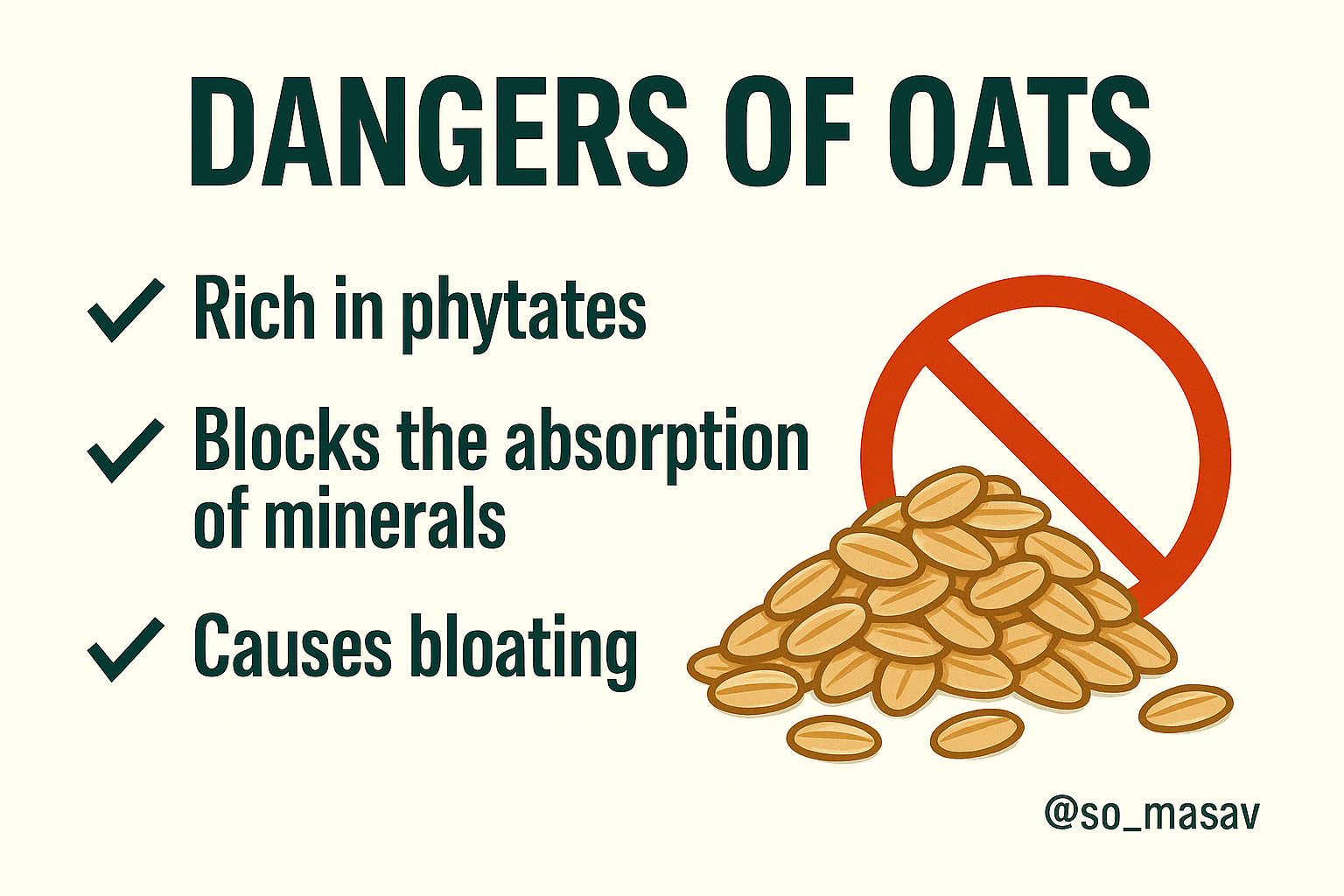 DANGERS OF OATS

✓ Rich in phytates

✓ Blocks the absorption of minerals

✓ Causes bloating

@so_masav